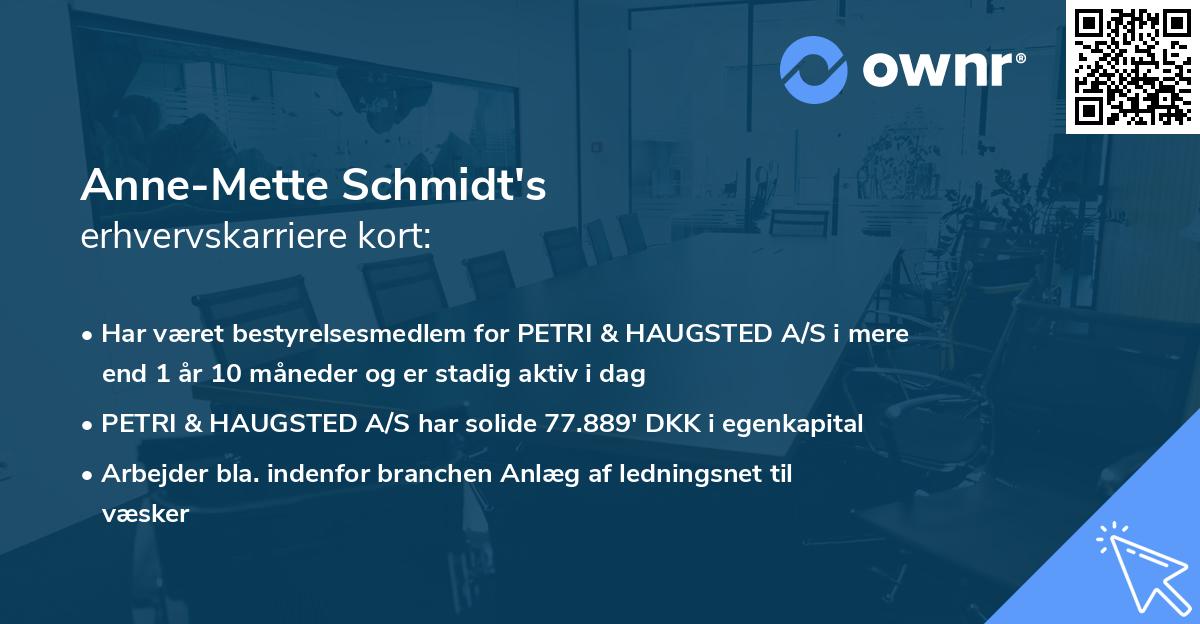 ownr®

Anne-Mette Schmidt's
erhvervskarriere kort:

• Har været bestyrelsesmedlem for PETRI & HAUGSTED A/S i mere end 1 år 10 måneder og er stadig aktiv i dag

• PETRI & HAUGSTED A/S har solide 77.889' DKK i egenkapital

• Arbejder bla. indenfor branchen Anlæg af ledningsnet til væsker